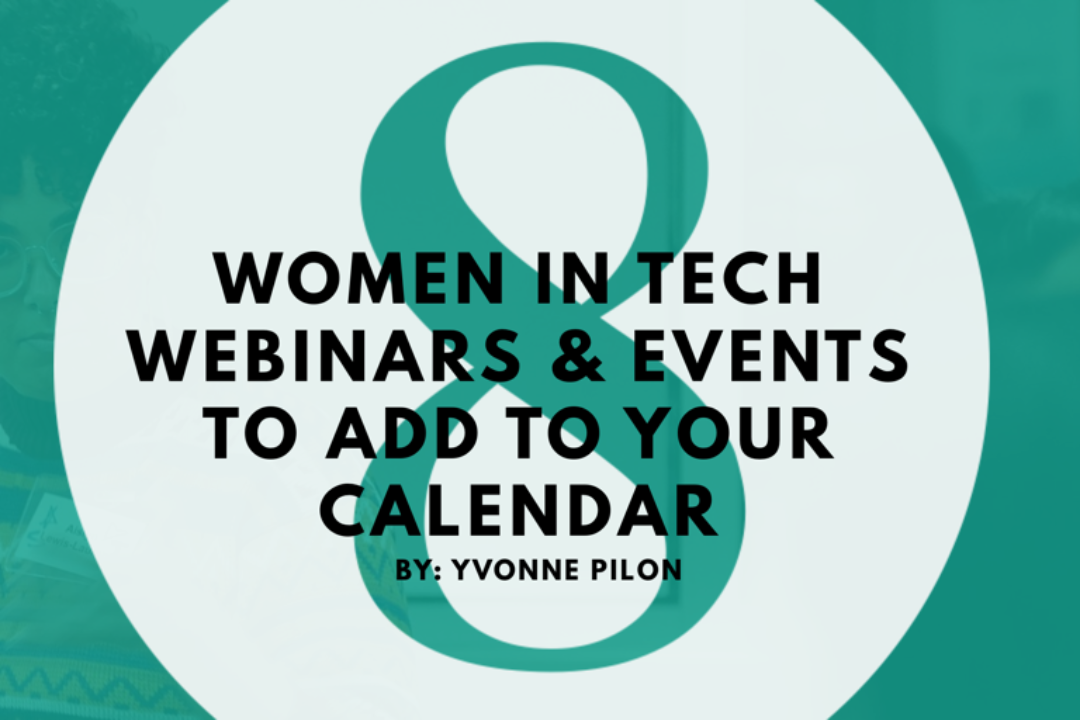 8

WOMEN IN TECH WEBINARS & EVENTS TO ADD TO YOUR CALENDAR

BY: YVONNE PILON